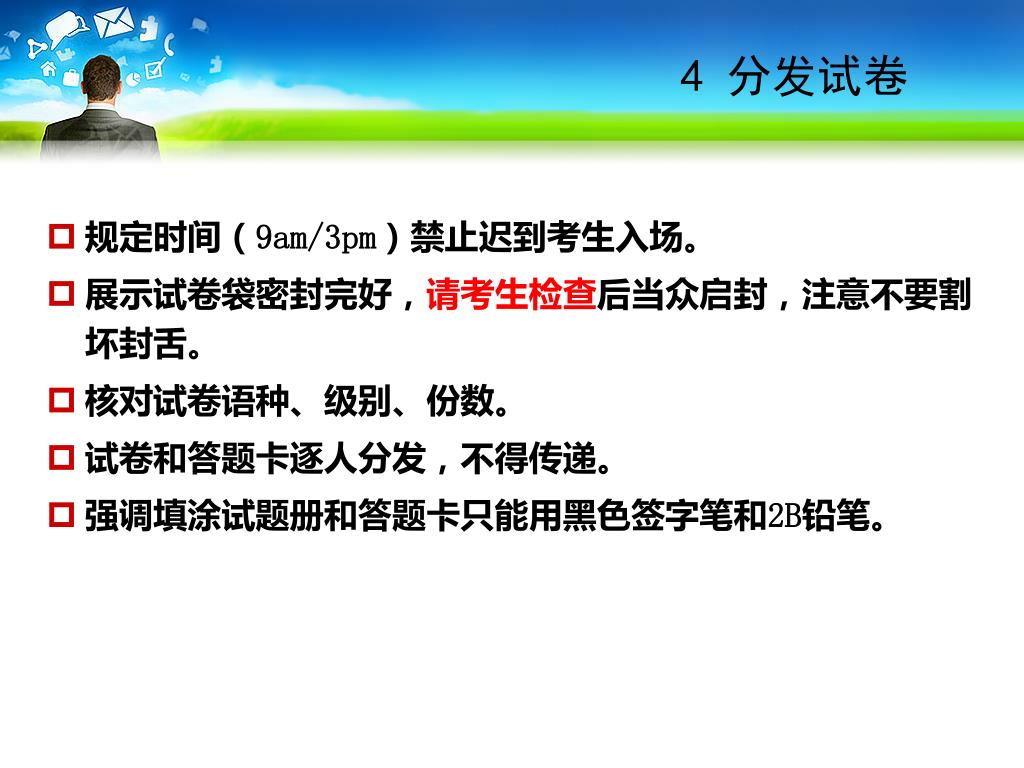 4 分发试卷

规定时间（9am/3pm）禁止迟到考生入场。

展示试卷袋密封完好，请考生检查后当众启封，注意不要割坏封舌。

核对试卷语种、级别、份数。

试卷和答题卡逐人分发，不得传递。

强调填涂试题册和答题卡只能用黑色签字笔和2B铅笔。